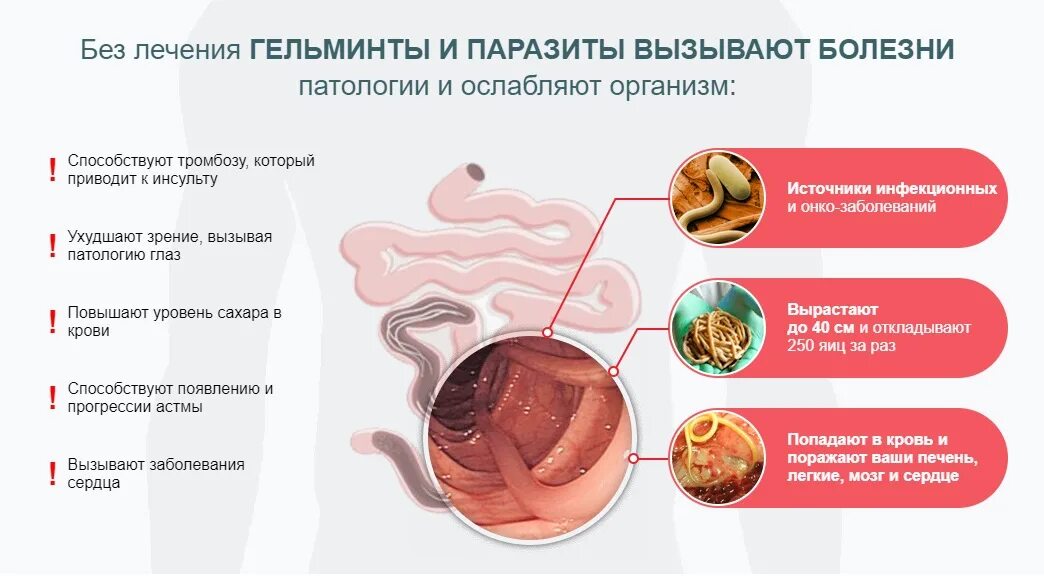 Без лечения ГЕЛЬМИНТЫ И ПАРАЗИТЫ ВЫЗЫВАЮТ БОЛЕЗНИ патологии и ослабляют организм:

! Способствуют тромбозу, который приводит к инсульту

! Ухудшают зрение, вызывая патологию глаз

! Повышают уровень сахара в крови

! Способствуют появлению и прогрессии астмы

! Вызывают заболевания сердца

Источники инфекционных и онко-заболеваний

Вырастают до 40 см и откладывают 250 яиц за раз

Попадают в кровь и поражают ваши печень, легкие, мозг и сердце